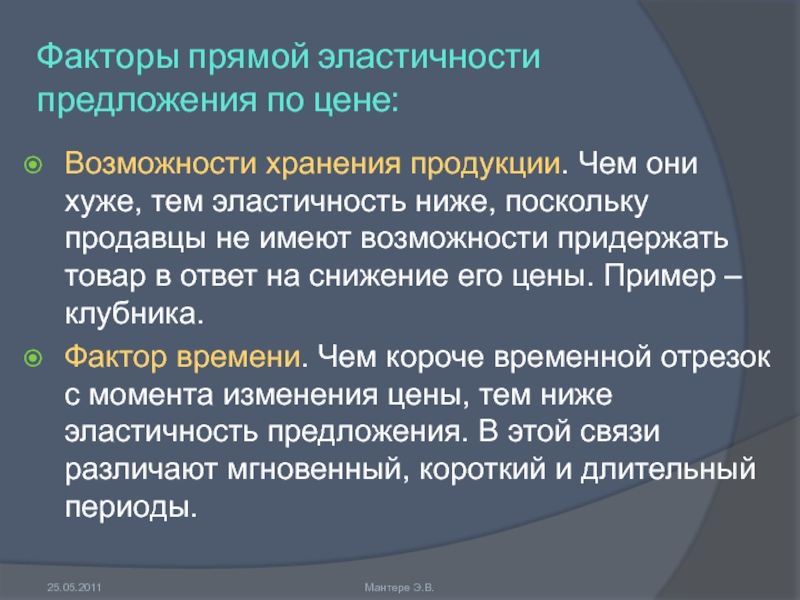 Факторы прямой эластичности предложения по цене:

Возможности хранения продукции. Чем они хуже, тем эластичность ниже, поскольку продавцы не имеют возможности придержать товар в ответ на снижение его цены. Пример – клубника.

Фактор времени. Чем короче временной отрезок с момента изменения цены, тем ниже эластичность предложения. В этой связи различают мгновенный, короткий и длительный периоды.

25.05.2011

Мантере Э.В.